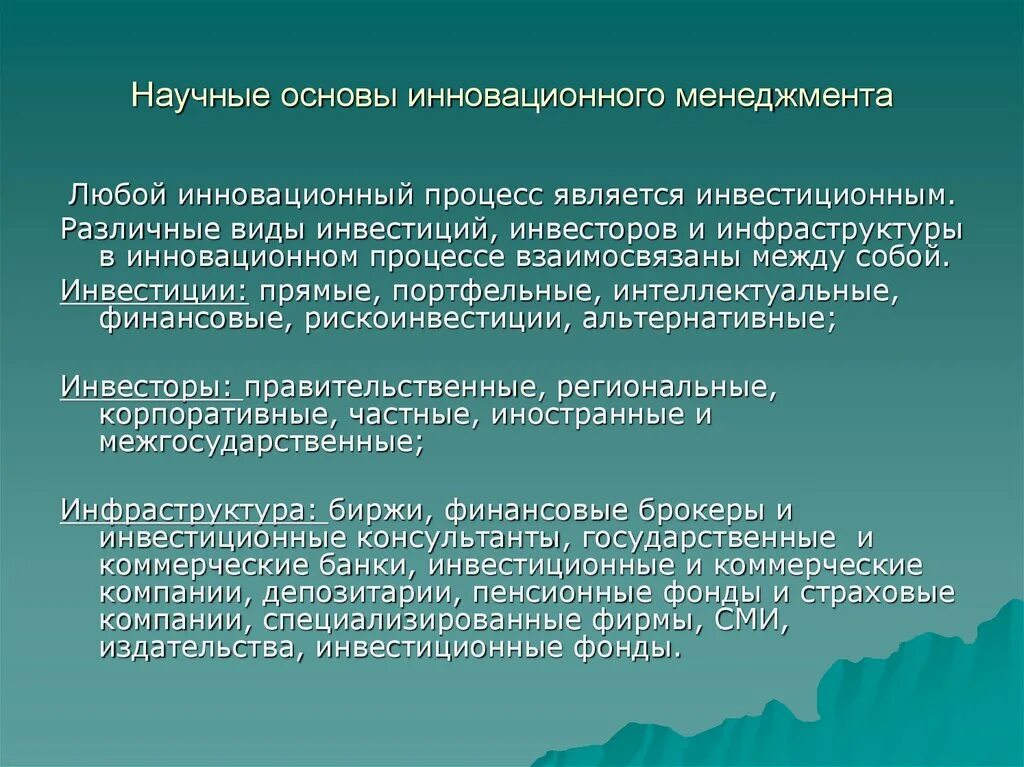 Научные основы инновационного менеджмента

Любой инновационный процесс является инвестиционным.

Различные виды инвестиций, инвесторов и инфраструктуры в инновационном процессе взаимосвязаны между собой.

Инвестиции: прямые, портфельные, интеллектуальные, финансовые, рискоинвестиции, альтернативные;

Инвесторы: правительственные, региональные, корпоративные, частные, иностранные и межгосударственные;

Инфраструктура: биржи, финансовые брокеры и инвестиционные консультанты, государственные и коммерческие банки, инвестиционные и коммерческие компании, депозитарии, пенсионные фонды и страховые компании, специализированные фирмы, СМИ, издательства, инвестиционные фонды.